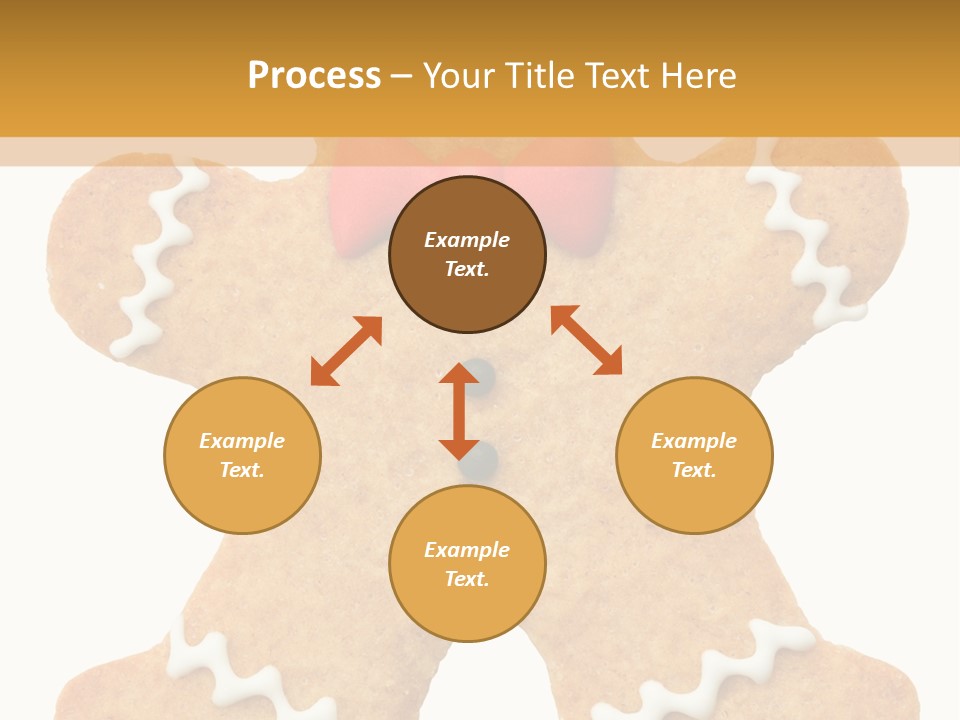 Process – Your Title Text Here

Example Text.

Example Text.

Example Text.

Example Text.